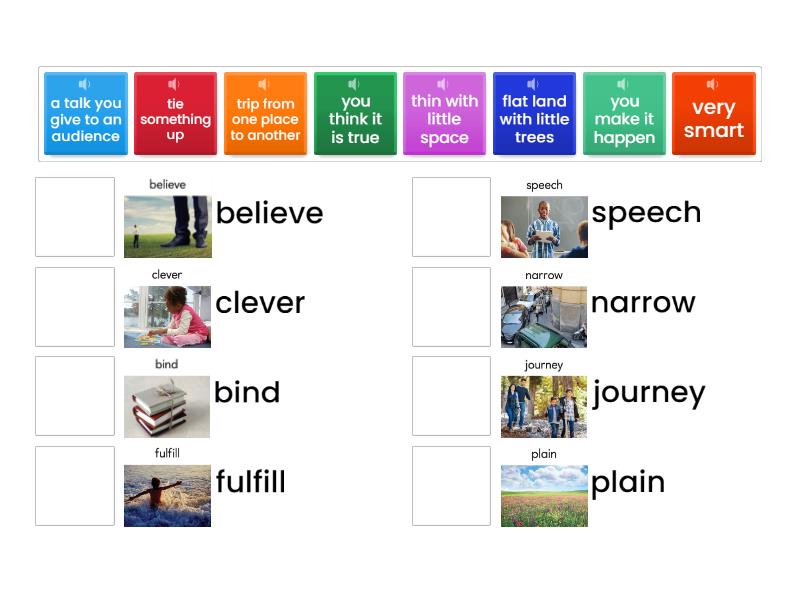 a talk you give to an audience

tie something up

trip from one place to another

you think it is true

thin with little space

flat land with little trees

you make it happen

very smart

believe
believe

clever
clever

bind
bind

fulfill
fulfill

speech
speech

narrow
narrow

journey
journey

plain
plain